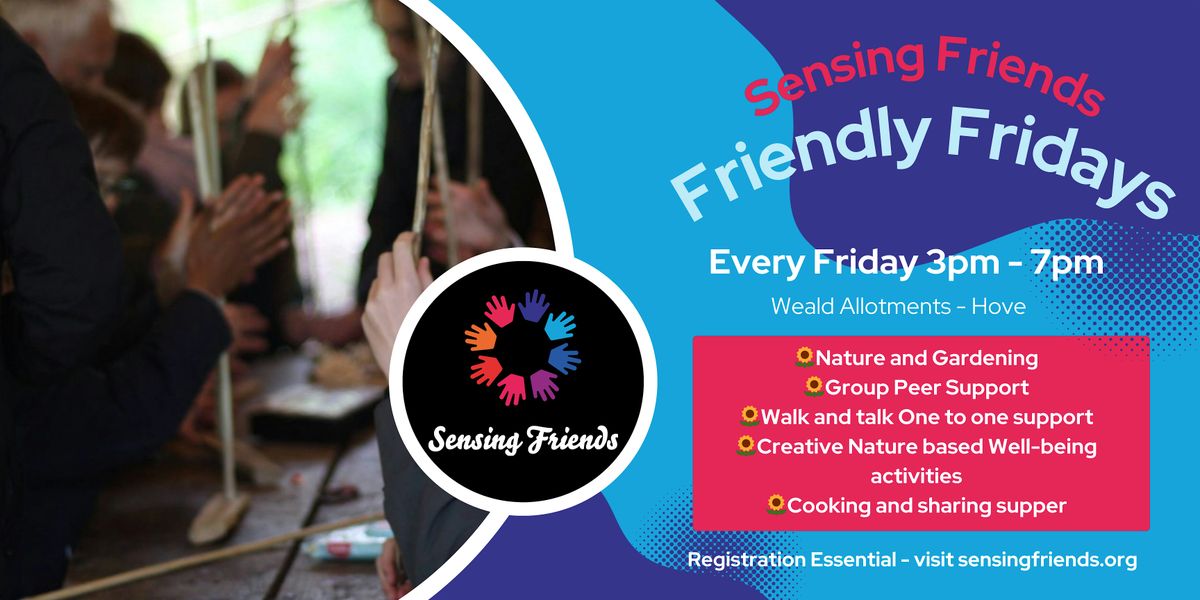 Sensing Friends

Sensing Friends
Friendly Fridays

Every Friday 3pm - 7pm
Weald Allotments - Hove

🌻Nature and Gardening
🌻Group Peer Support
🌻Walk and talk One to one support
🌻Creative Nature based Well-being activities
🌻Cooking and sharing supper

Registration Essential - visit sensingfriends.org